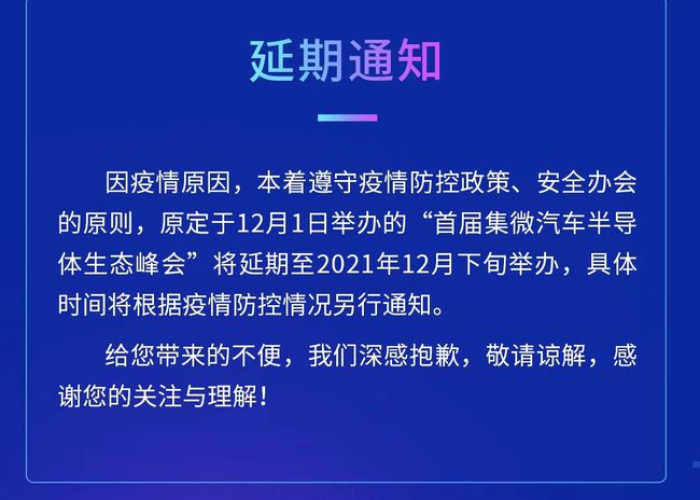 延期通知

因疫情原因，本着遵守疫情防控政策、安全办会的原则，原定于12月1日举办的“首届集微汽车半导体生态峰会”将延期至2021年12月下旬举办，具体时间将根据疫情防控情况另行通知。

给您带来的不便，我们深感抱歉，敬请谅解，感谢您的关注与理解！